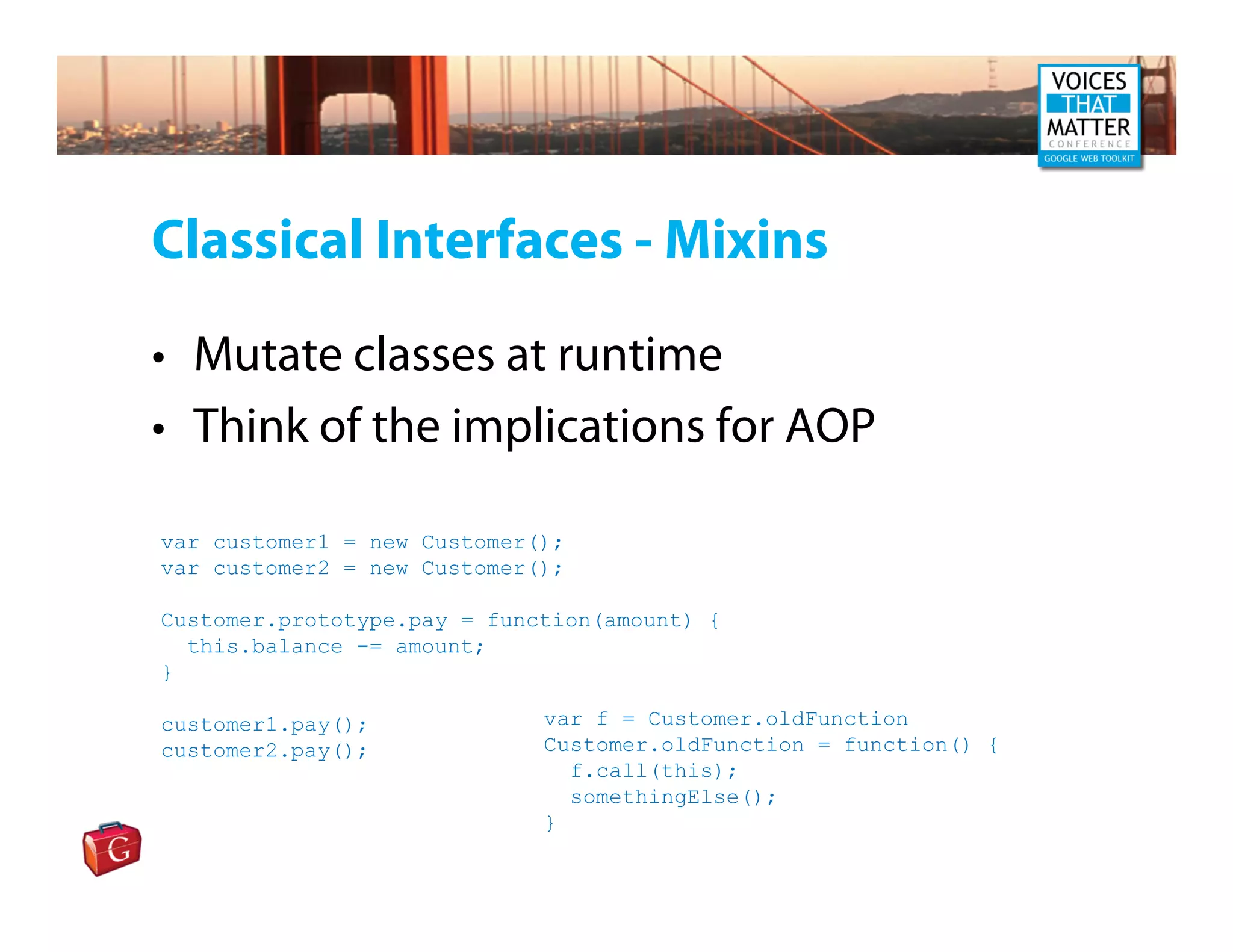 VOICES THAT MATTER CONFERENCE GOOGLE WEB TOOLKIT

Classical Interfaces - Mixins

• Mutate classes at runtime
• Think of the implications for AOP

var customer1 = new Customer();
var customer2 = new Customer();

Customer.prototype.pay = function(amount) {
  this.balance -= amount;
}

customer1.pay();
customer2.pay();

var f = Customer.oldFunction
Customer.oldFunction = function() {
  f.call(this);
  somethingElse();
}

G